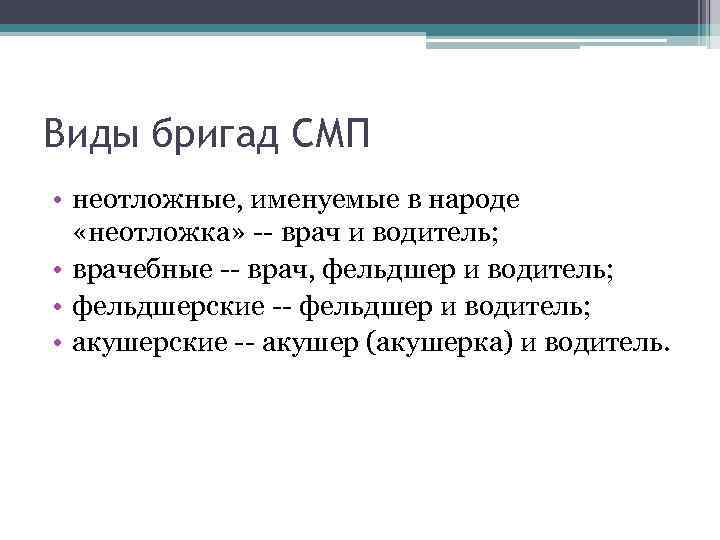 Виды бригад СМП

• неотложные, именуемые в народе «неотложка» -- врач и водитель;
• врачебные -- врач, фельдшер и водитель;
• фельдшерские -- фельдшер и водитель;
• акушерские -- акушер (акушерка) и водитель.